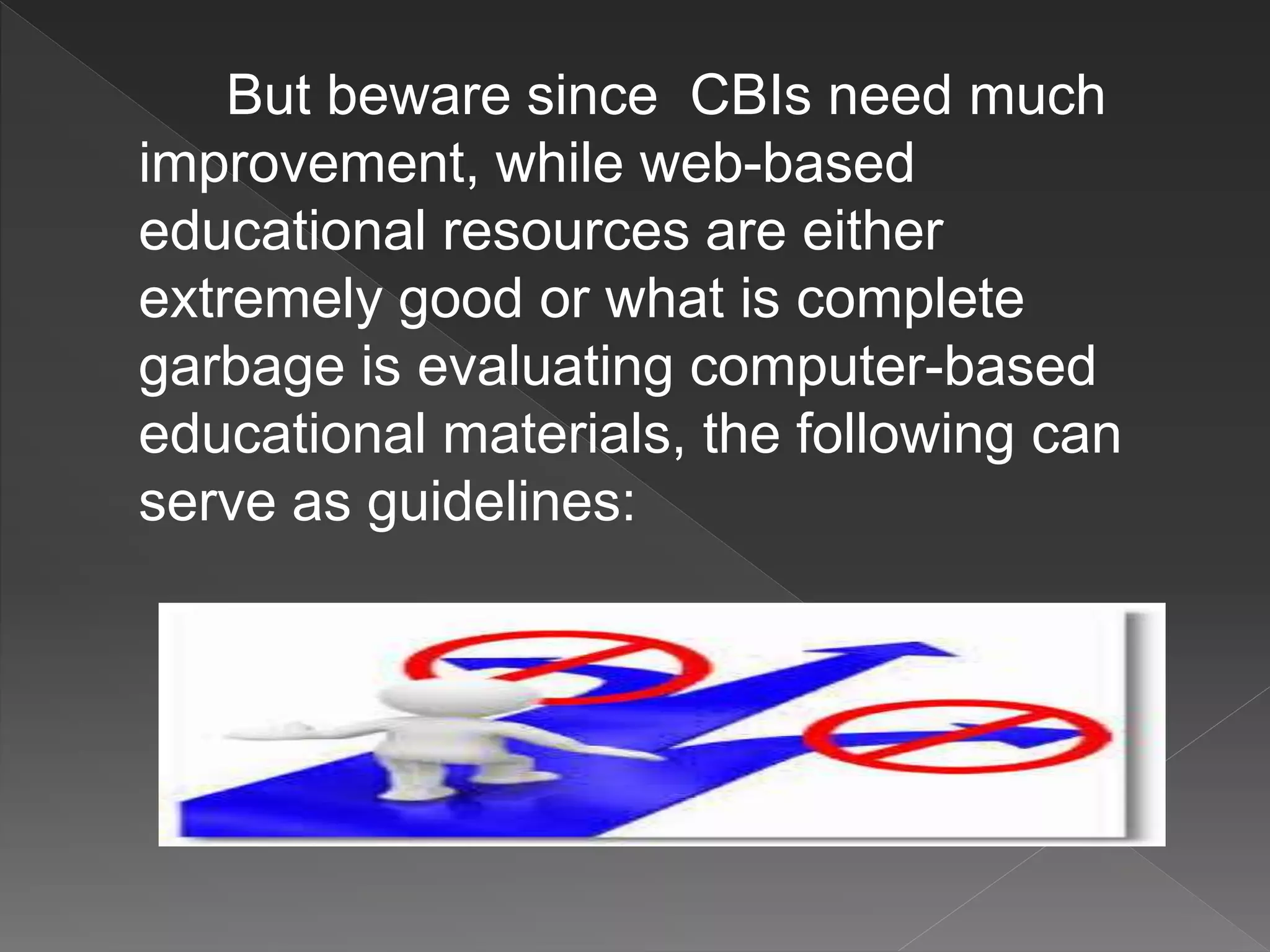 But beware since  CBIs need much improvement, while web-based educational resources are either extremely good or what is complete garbage is evaluating computer-based educational materials, the following can serve as guidelines: